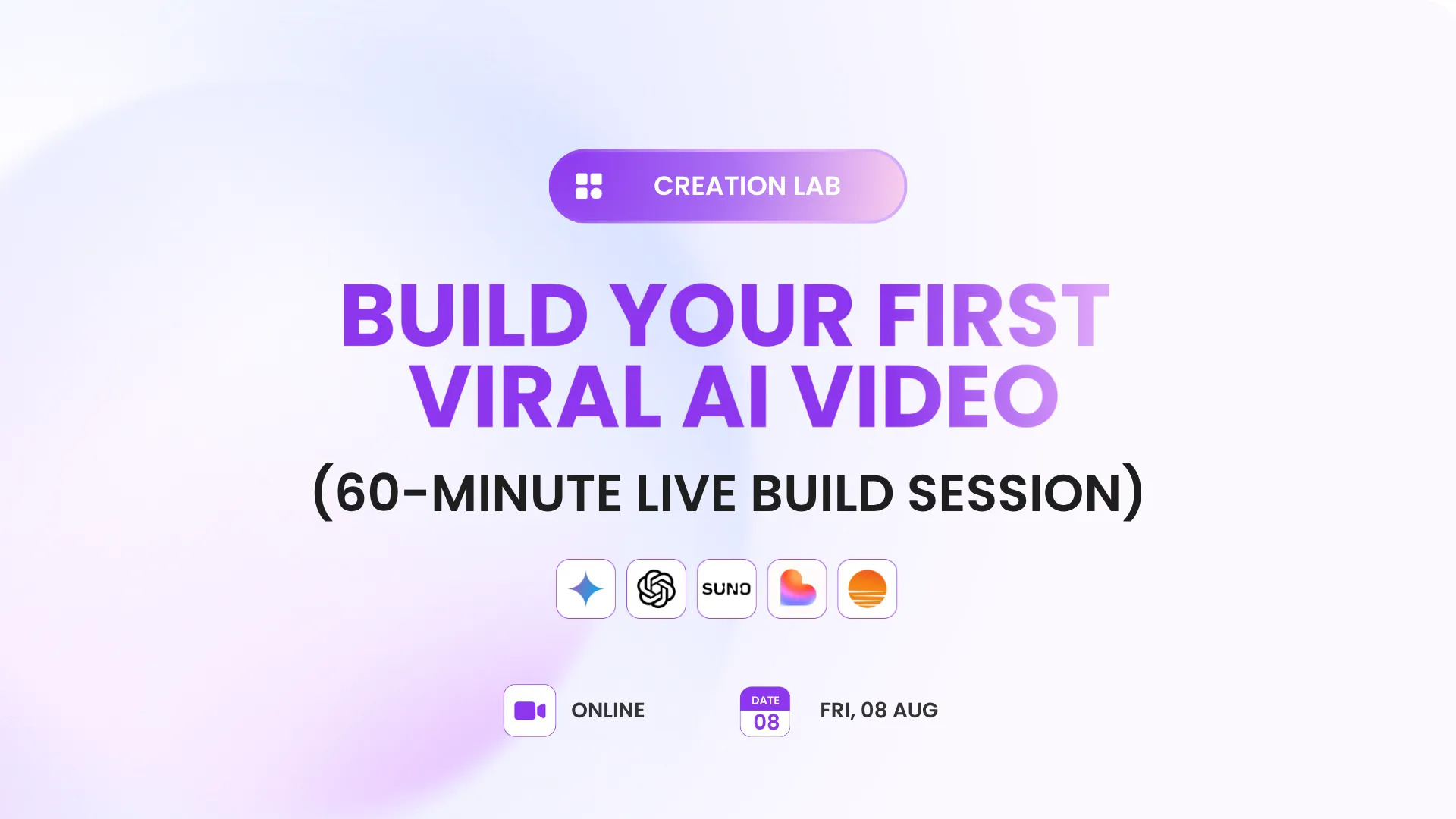 CREATION LAB

BUILD YOUR FIRST VIRAL AI VIDEO

(60-MINUTE LIVE BUILD SESSION)

SUNO

ONLINE

DATE
08

FRI, 08 AUG